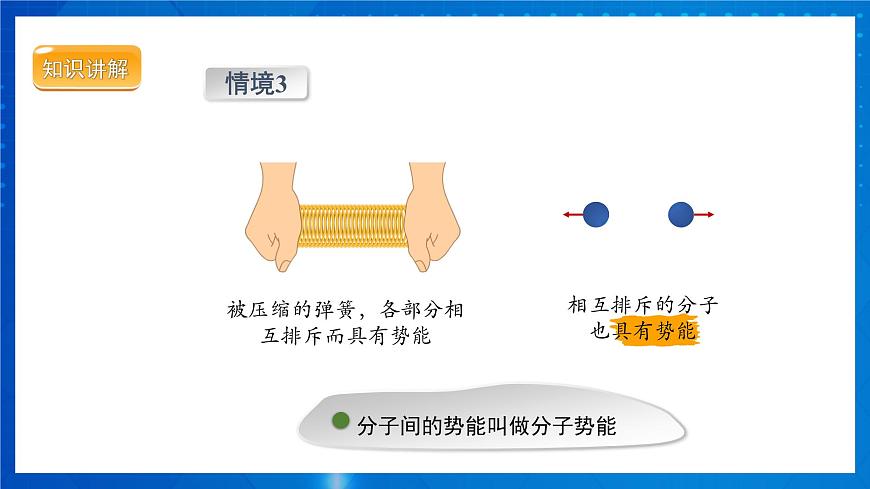 知识讲解

情境3

被压缩的弹簧，各部分相互排斥而具有势能

相互排斥的分子也具有势能

分子间的势能叫做分子势能